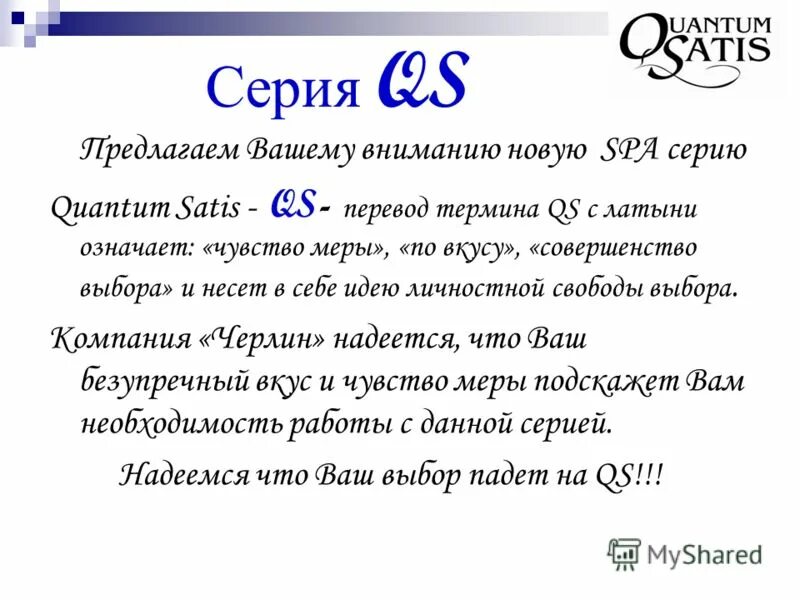 QUANTUM SATIS

Серия QS

Предлагаем Вашему вниманию новую SPA серию

Quantum Satis - QS - перевод термина QS с латыни означает: «чувство меры», «по вкусу», «совершенство выбора» и несет в себе идею личностной свободы выбора.

Компания «Черлин» надеется, что Ваш безупречный вкус и чувство меры подскажет Вам необходимость работы с данной серией.

Надеемся что Ваш выбор падет на QS!!!

MyShared